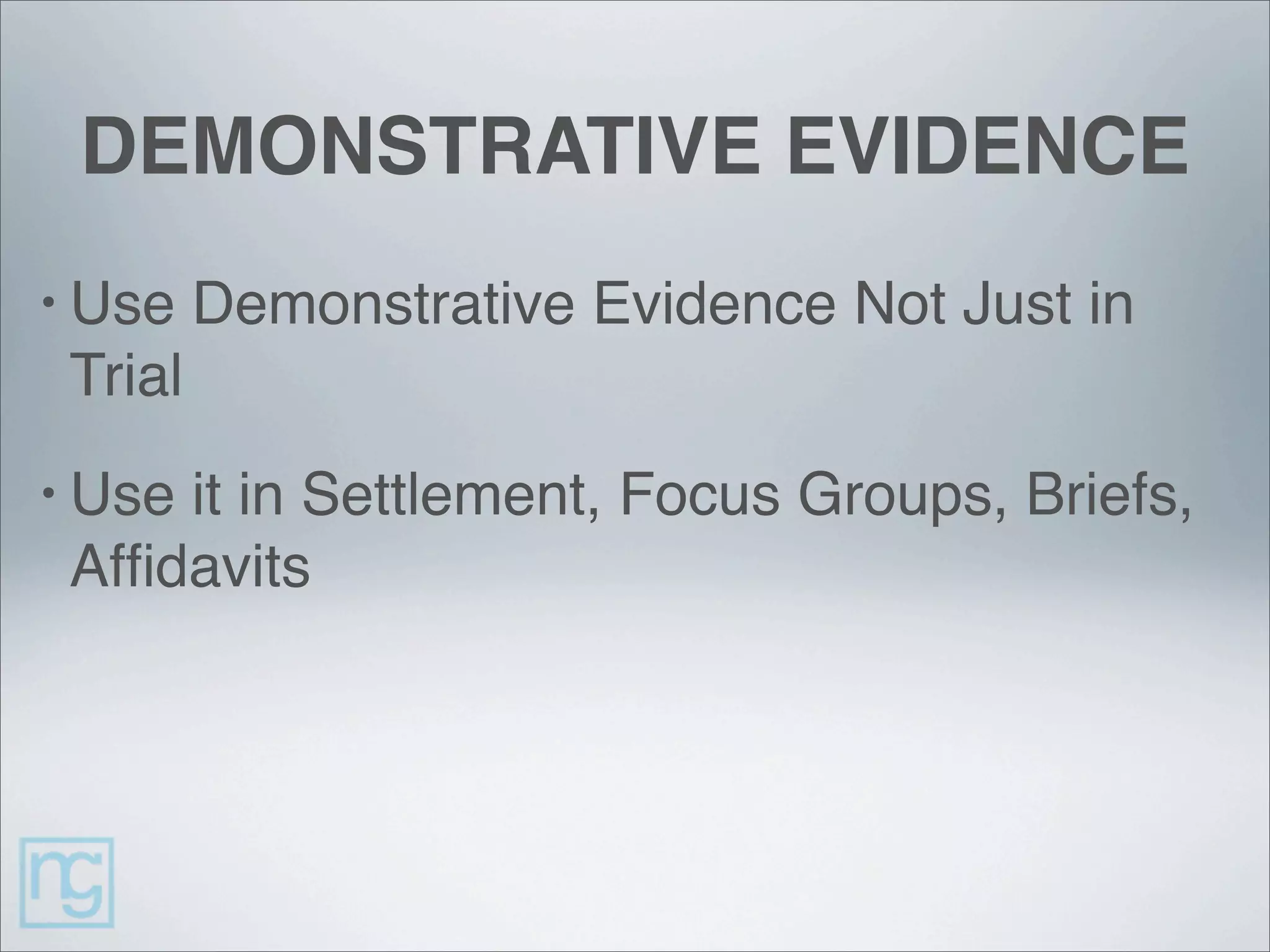 DEMONSTRATIVE EVIDENCE

• Use Demonstrative Evidence Not Just in Trial

• Use it in Settlement, Focus Groups, Briefs, Affidavits

ng